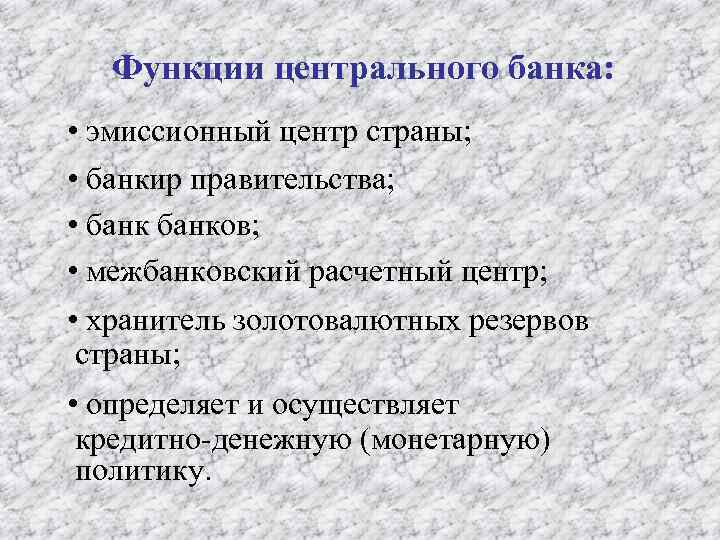 Функции центрального банка:

• эмиссионный центр страны;

• банкир правительства;

• банк банков;

• межбанковский расчетный центр;

• хранитель золотовалютных резервов страны;

• определяет и осуществляет кредитно-денежную (монетарную) политику.